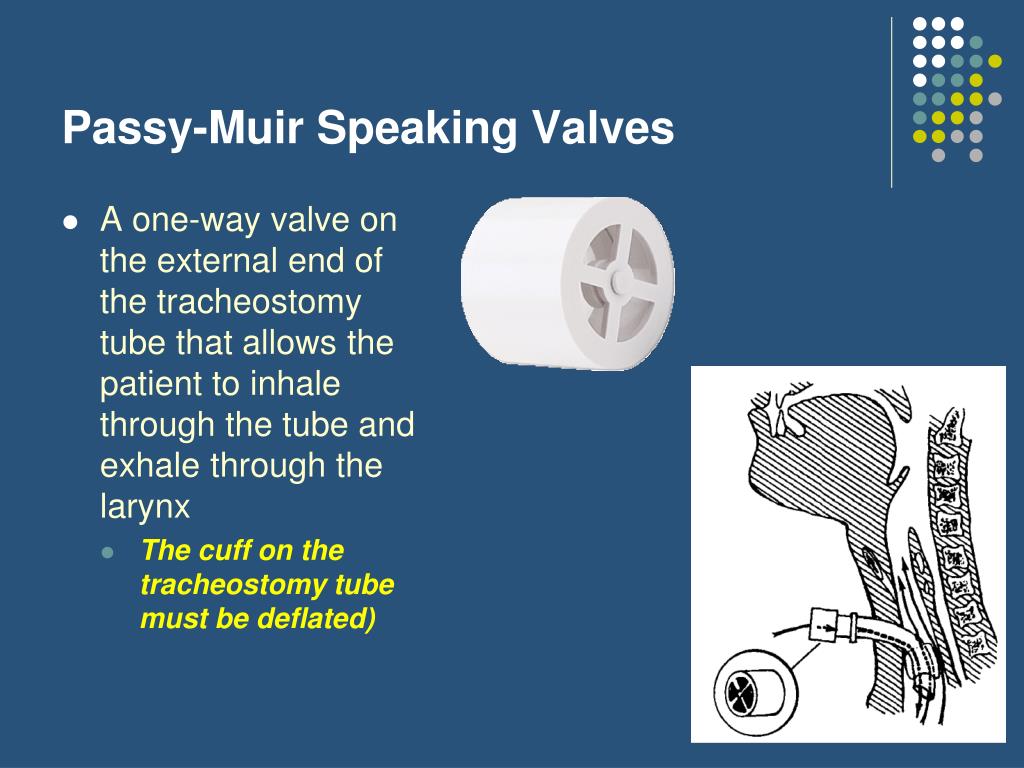 Passy-Muir Speaking Valves

A one-way valve on the external end of the tracheostomy tube that allows the patient to inhale through the tube and exhale through the larynx

The cuff on the tracheostomy tube must be deflated)